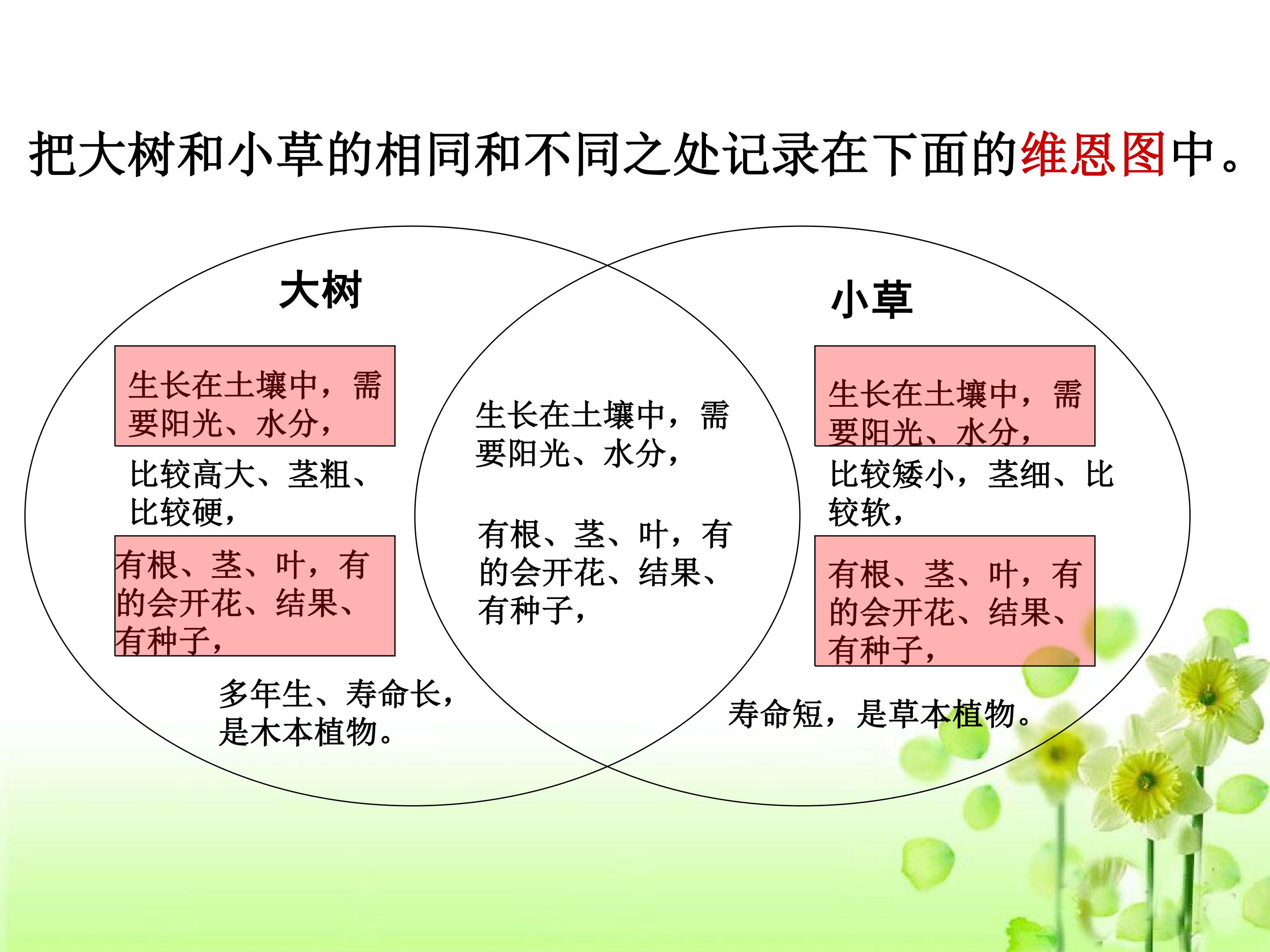 把大树和小草的相同和不同之处记录在下面的维恩图中。

大树

生长在土壤中，需要阳光、水分，

比较高大、茎粗、比较硬，

有根、茎、叶，有的会开花、结果、有种子，

多年生、寿命长，是木本植物。

生长在土壤中，需要阳光、水分，

有根、茎、叶，有的会开花、结果、有种子，

小草

生长在土壤中，需要阳光、水分，

比较矮小，茎细、比较软，

有根、茎、叶，有的会开花、结果、有种子，

寿命短，是草本植物。